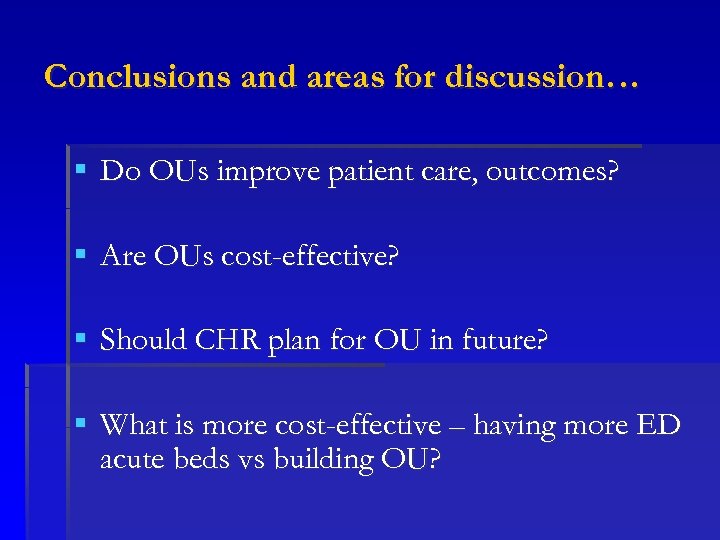 Conclusions and areas for discussion…

▪ Do OUs improve patient care, outcomes?

▪ Are OUs cost-effective?

▪ Should CHR plan for OU in future?

▪ What is more cost-effective – having more ED acute beds vs building OU?